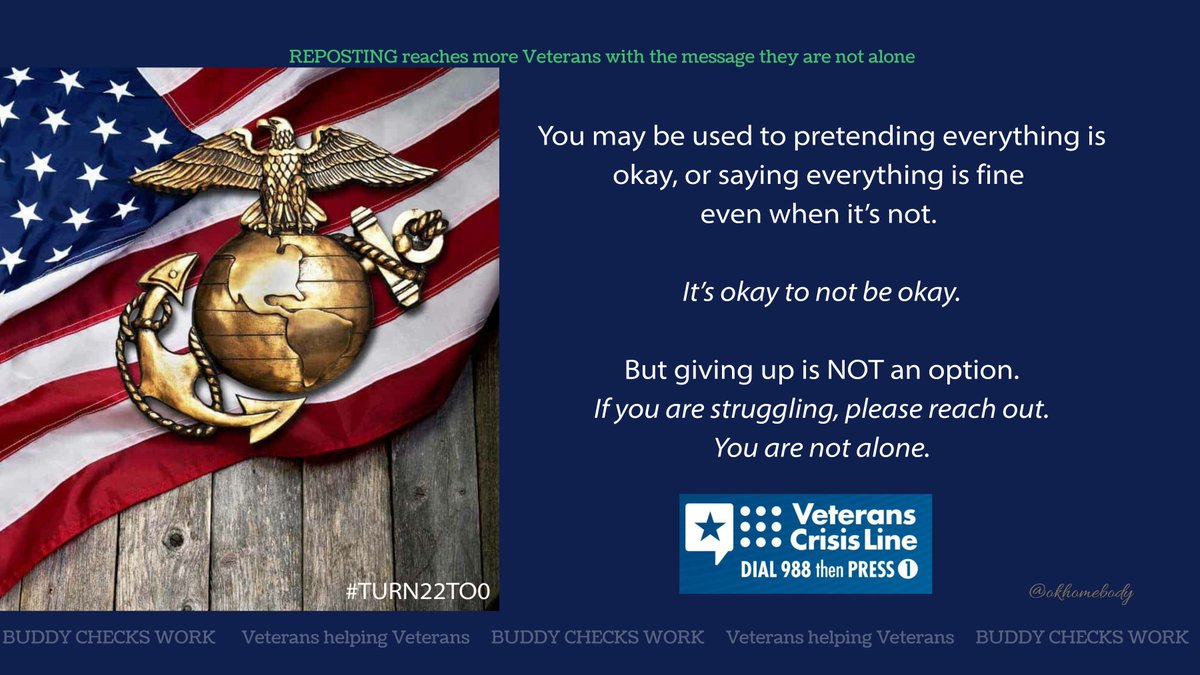 REPOSTING reaches more Veterans with the message they are not alone

You may be used to pretending everything is okay, or saying everything is fine even when it's not.

It's okay to not be okay.

But giving up is NOT an option.
If you are struggling, please reach out.
You are not alone.

Veterans Crisis Line
DIAL 988 then PRESS 1

#TURN22TO0

@okhomebody

BUDDY CHECKS WORK Veterans helping Veterans BUDDY CHECKS WORK Veterans helping Veterans BUDDY CHECKS WORK